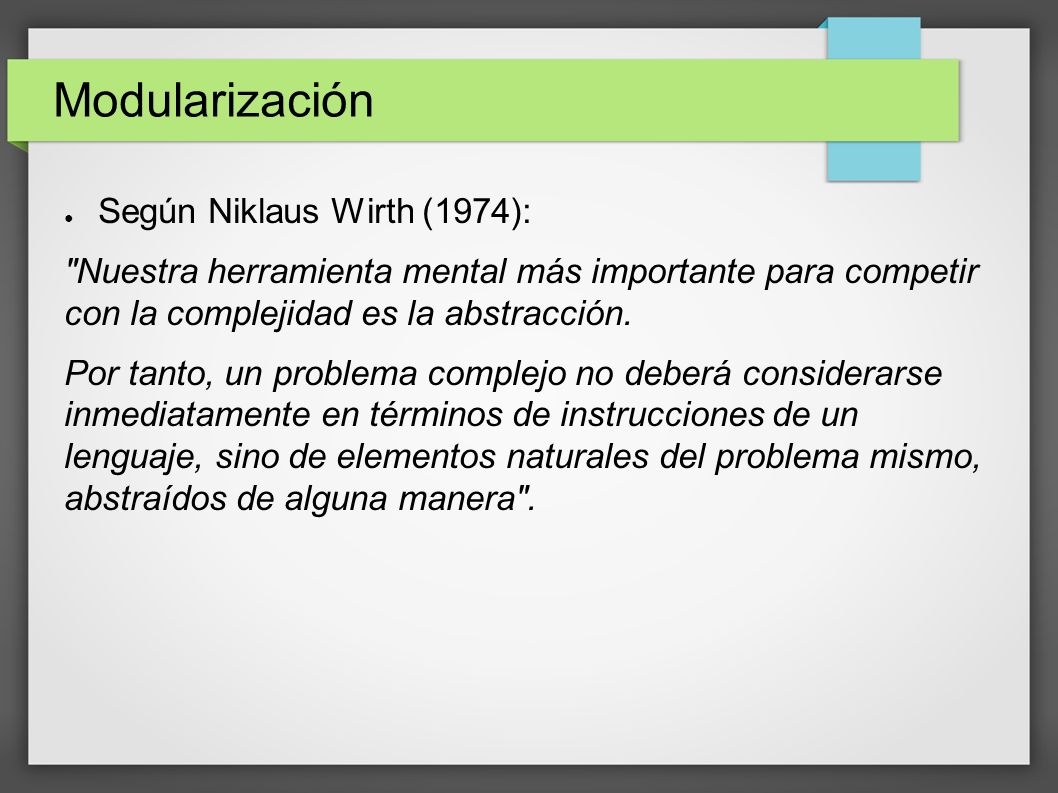 Modularización

● Según Niklaus Wirth (1974):

"Nuestra herramienta mental más importante para competir con la complejidad es la abstracción.

Por tanto, un problema complejo no deberá considerarse inmediatamente en términos de instrucciones de un lenguaje, sino de elementos naturales del problema mismo, abstraídos de alguna manera".